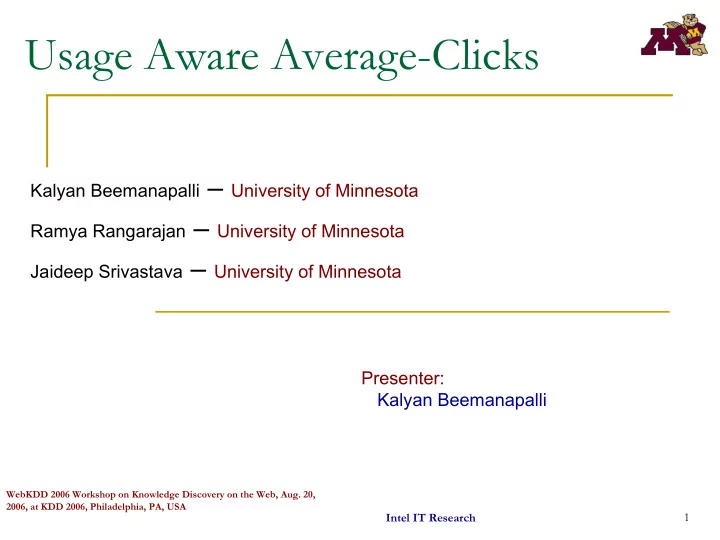 Usage Aware Average-Clicks

Kalyan Beemanapalli – University of Minnesota

Ramya Rangarajan – University of Minnesota

Jaideep Srivastava – University of Minnesota

Presenter:
Kalyan Beemanapalli

WebKDD 2006 Workshop on Knowledge Discovery on the Web, Aug. 20, 2006, at KDD 2006, Philadelphia, PA, USA

Intel IT Research

1